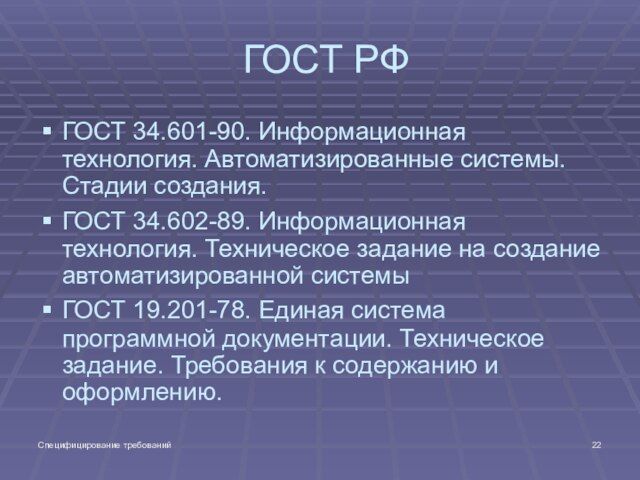 ГОСТ РФ

▪ ГОСТ 34.601-90. Информационная технология. Автоматизированные системы. Стадии создания.

▪ ГОСТ 34.602-89. Информационная технология. Техническое задание на создание автоматизированной системы

▪ ГОСТ 19.201-78. Единая система программной документации. Техническое задание. Требования к содержанию и оформлению.

Специфицирование требований

22